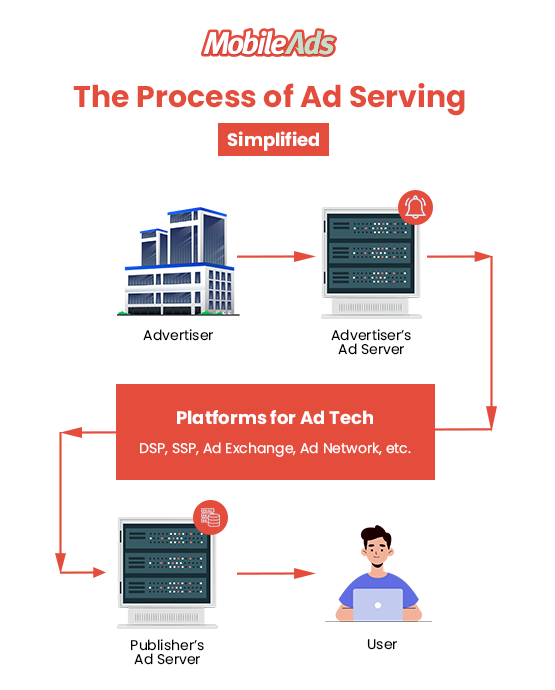 MobileAds

The Process of Ad Serving

Simplified

Advertiser

Advertiser's Ad Server

Platforms for Ad Tech

DSP, SSP, Ad Exchange, Ad Network, etc.

Publisher's Ad Server

User